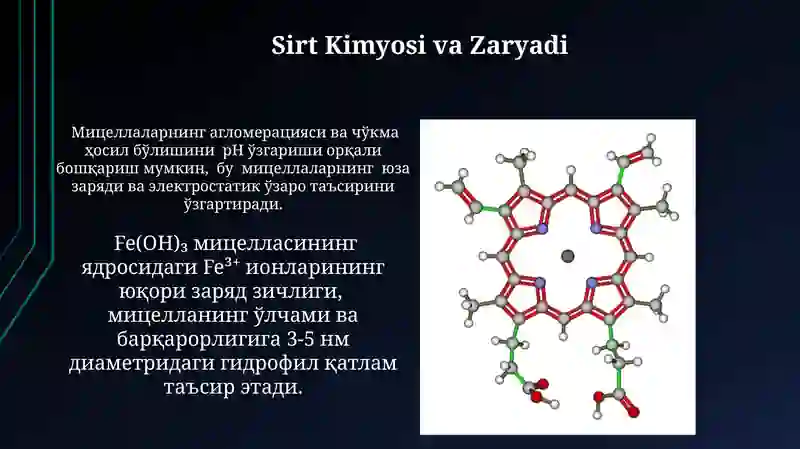 Sirt Kimyosi va Zaryadi

Мицеллаларнинг агломерацияси ва чўкма ҳосил бўлишини pH ўзгариши орқали бошқариш мумкин, бу мицеллаларнинг юза заряди ва электростатик ўзаро таъсирини ўзгартиради.

$Fe(OH)_3$ мицелласининг ядросидаги $Fe^{3+}$ ионларининг юқори заряд зичлиги, мицелланинг ўлчами ва барқарорлигига 3-5 нм диаметридаги гидрофил қатлам таъсир этади.